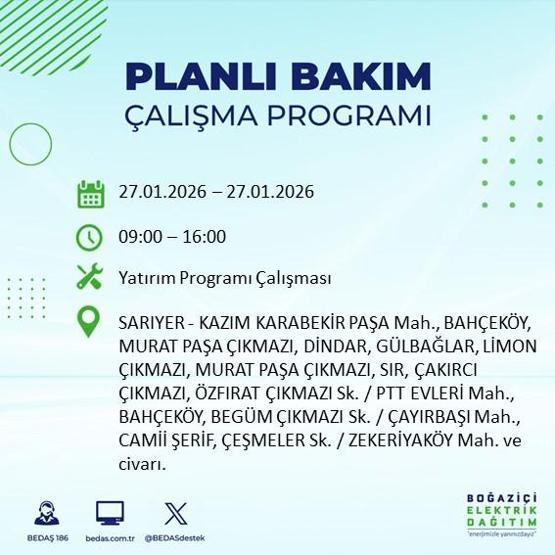 PLANLI BAKIM
ÇALIŞMA PROGRAMI

27.01.2026 – 27.01.2026

09:00 – 16:00

Yatırım Programı Çalışması

SARIYER - KAZIM KARABEKİR PAŞA Mah., BAHÇEKÖY, MURAT PAŞA ÇIKMAZI, DİNDAR, GÜLBAĞLAR, LİMON ÇIKMAZI, MURAT PAŞA ÇIKMAZI, SIR, ÇAKIRCI ÇIKMAZI, ÖZFIRAT ÇIKMAZI Sk. / PTT EVLERİ Mah., BAHÇEKÖY, BEGÜM ÇIKMAZI Sk. / ÇAYIRBAŞI Mah., CAMİİ ŞERİF, ÇEŞMELER Sk. / ZEKERİYAKÖY Mah. ve civarı.

BEDAŞ 186
bedas.com.tr
@BEDASdestek

BOĞAZİÇİ
ELEKTRİK
DAĞITIM
"enerjimizle yanınızdayız"